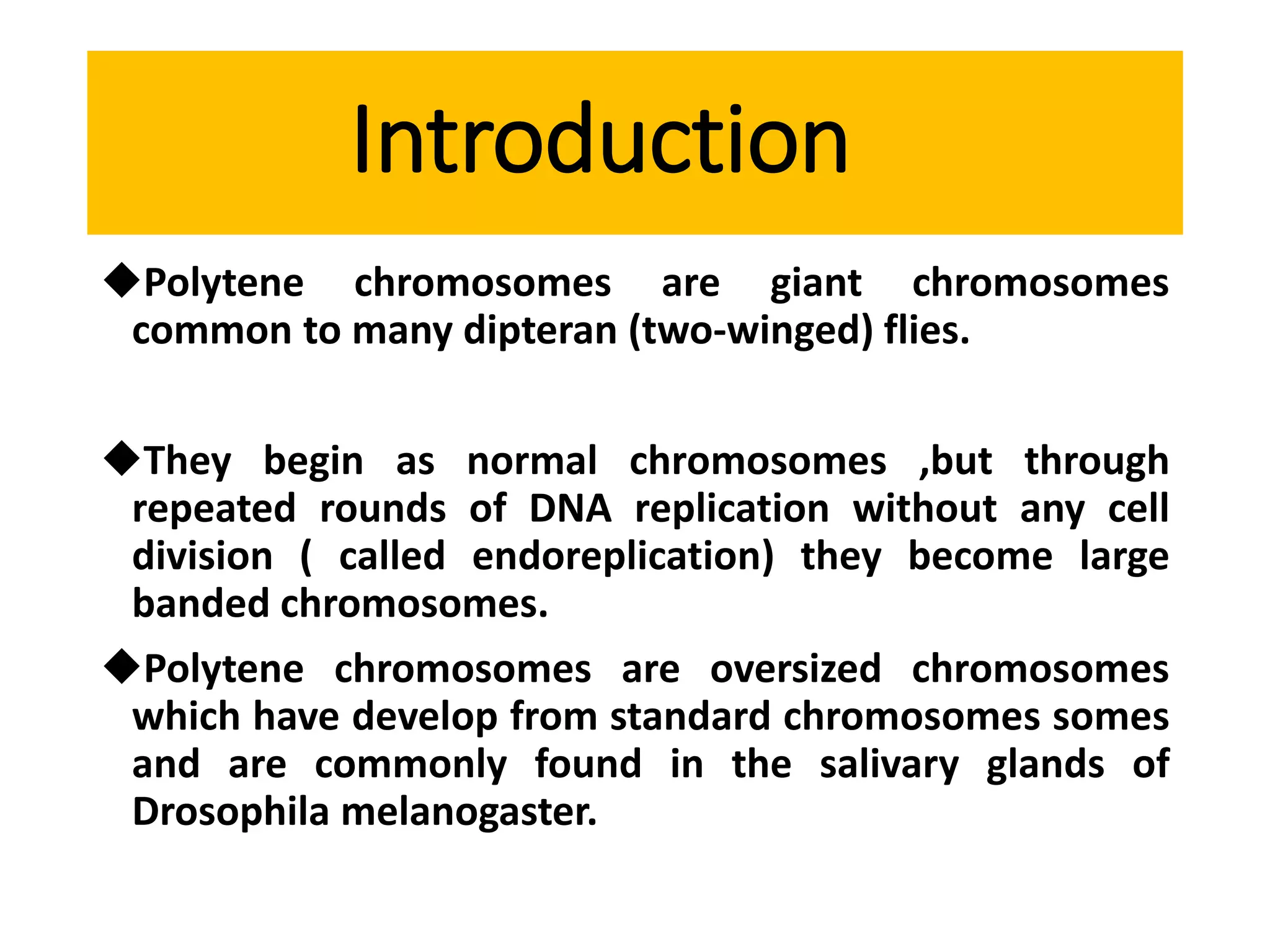 Introduction

◆Polytene chromosomes are giant chromosomes common to many dipteran (two-winged) flies.

◆They begin as normal chromosomes ,but through repeated rounds of DNA replication without any cell division ( called endoreplication) they become large banded chromosomes.

◆Polytene chromosomes are oversized chromosomes which have develop from standard chromosomes somes and are commonly found in the salivary glands of Drosophila melanogaster.